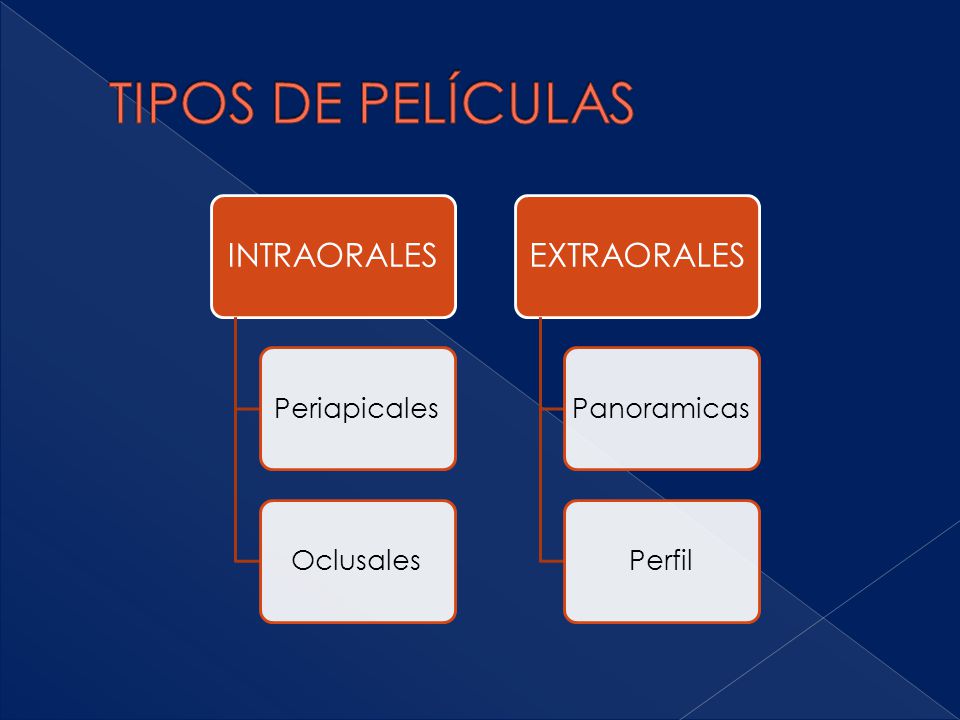 TIPOS DE PELÍCULAS

INTRAORALES

Periapicales

Oclusales

EXTRAORALES

Panoramicas

Perfil